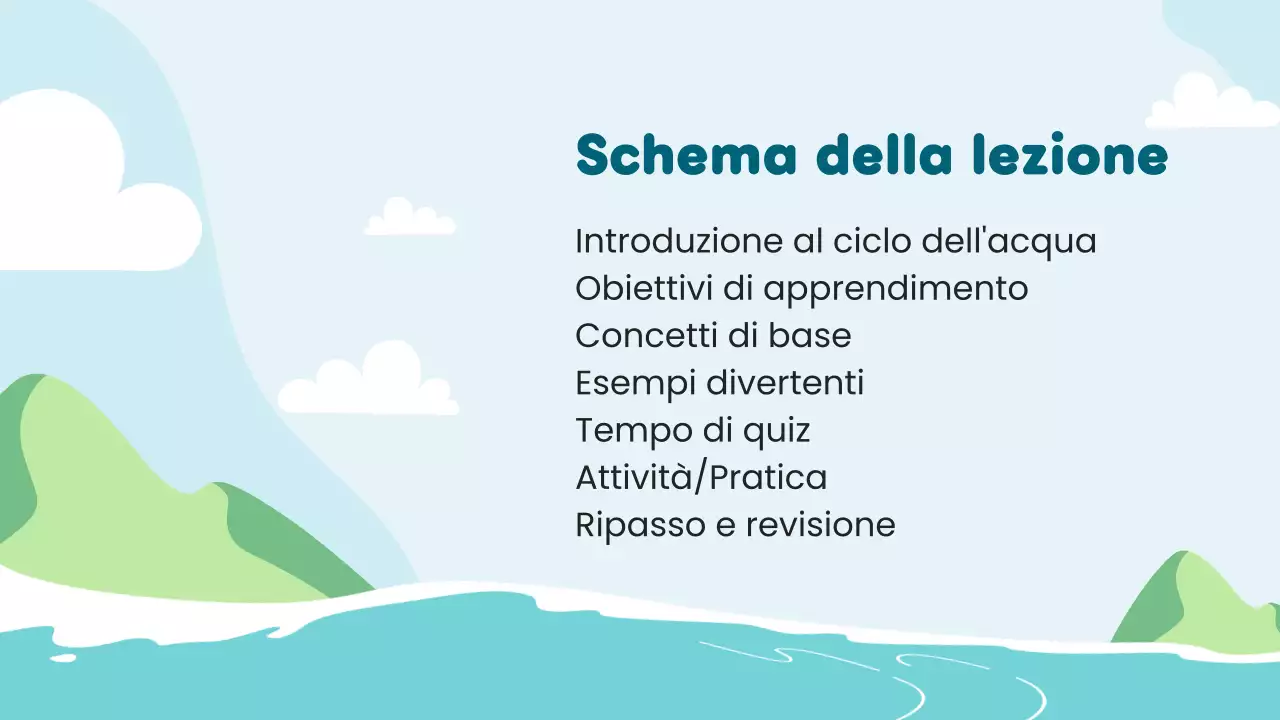 Schema della lezione

Introduzione al ciclo dell'acqua
Obiettivi di apprendimento
Concetti di base
Esempi divertenti
Tempo di quiz
Attività/Pratica
Ripasso e revisione